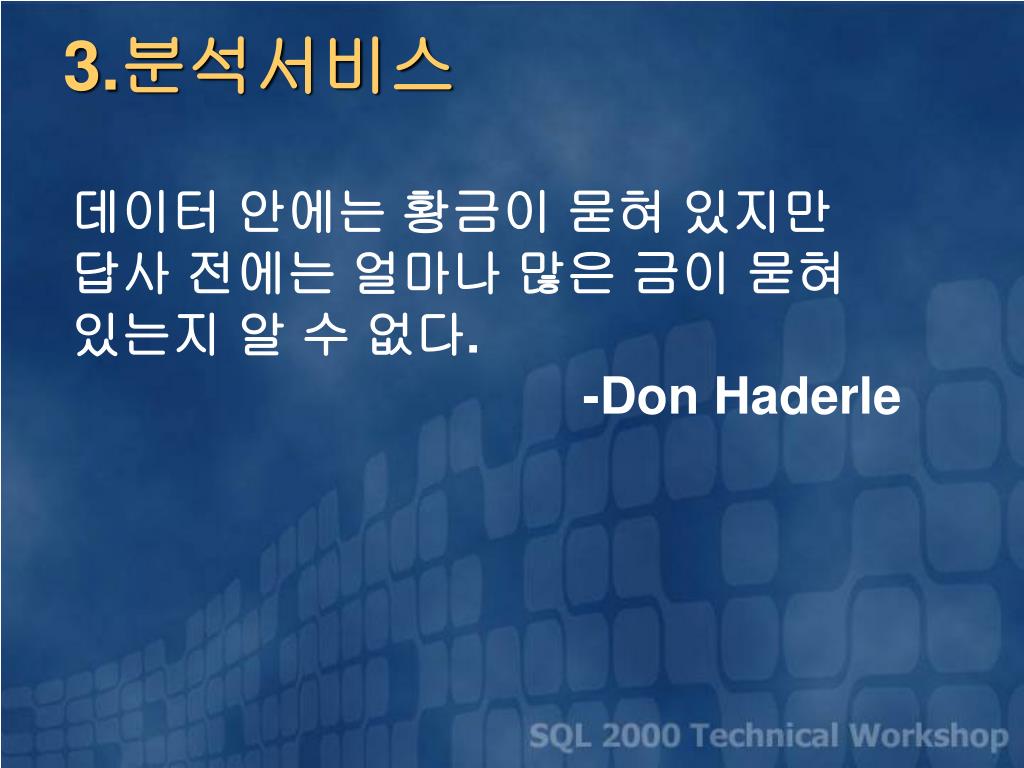 3.분석서비스

데이터 안에는 황금이 묻혀 있지만 답사 전에는 얼마나 많은 금이 묻혀 있는지 알 수 없다.

-Don Haderle

SQL 2000 Technical Workshop